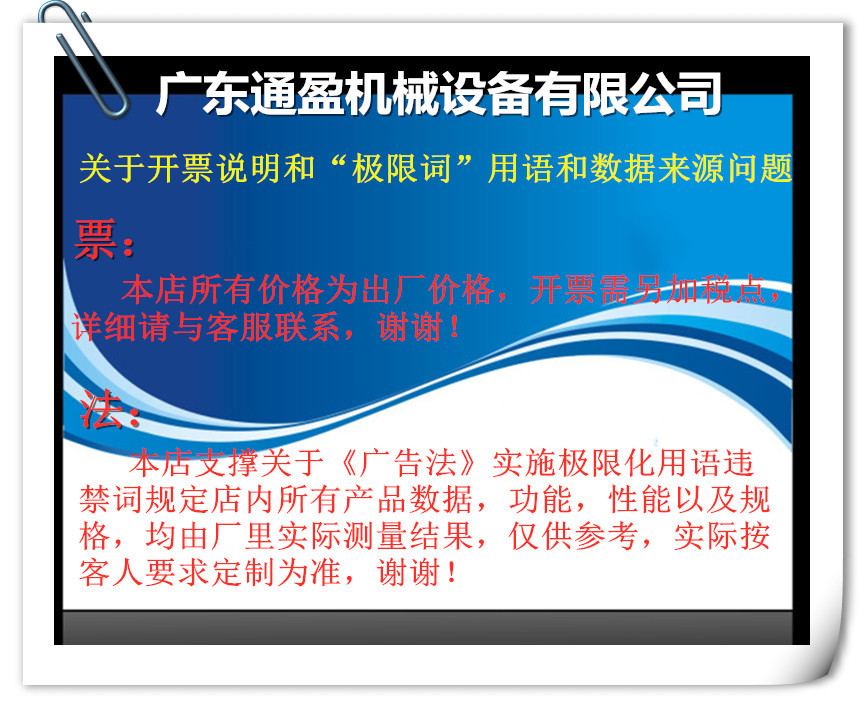 广东通盈机械设备有限公司

关于开票说明和“极限词”用语和数据来源问题

票：

本店所有价格为出厂价格，开票需另加税点，详细请与客服联系，谢谢！

法：

本店支撑关于《广告法》实施极限化用语违禁词规定店内所有产品数据，功能，性能以及规格，均由厂里实际测量结果，仅供参考，实际按客人要求定制为准，谢谢！